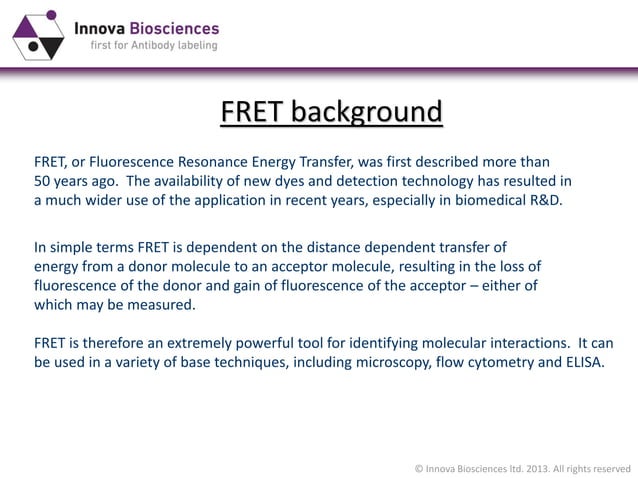 Innova Biosciences
first for Antibody labeling

FRET background

FRET, or Fluorescence Resonance Energy Transfer, was first described more than 50 years ago. The availability of new dyes and detection technology has resulted in a much wider use of the application in recent years, especially in biomedical R&D.

In simple terms FRET is dependent on the distance dependent transfer of energy from a donor molecule to an acceptor molecule, resulting in the loss of fluorescence of the donor and gain of fluorescence of the acceptor – either of which may be measured.

FRET is therefore an extremely powerful tool for identifying molecular interactions. It can be used in a variety of base techniques, including microscopy, flow cytometry and ELISA.

© Innova Biosciences ltd. 2013. All rights reserved